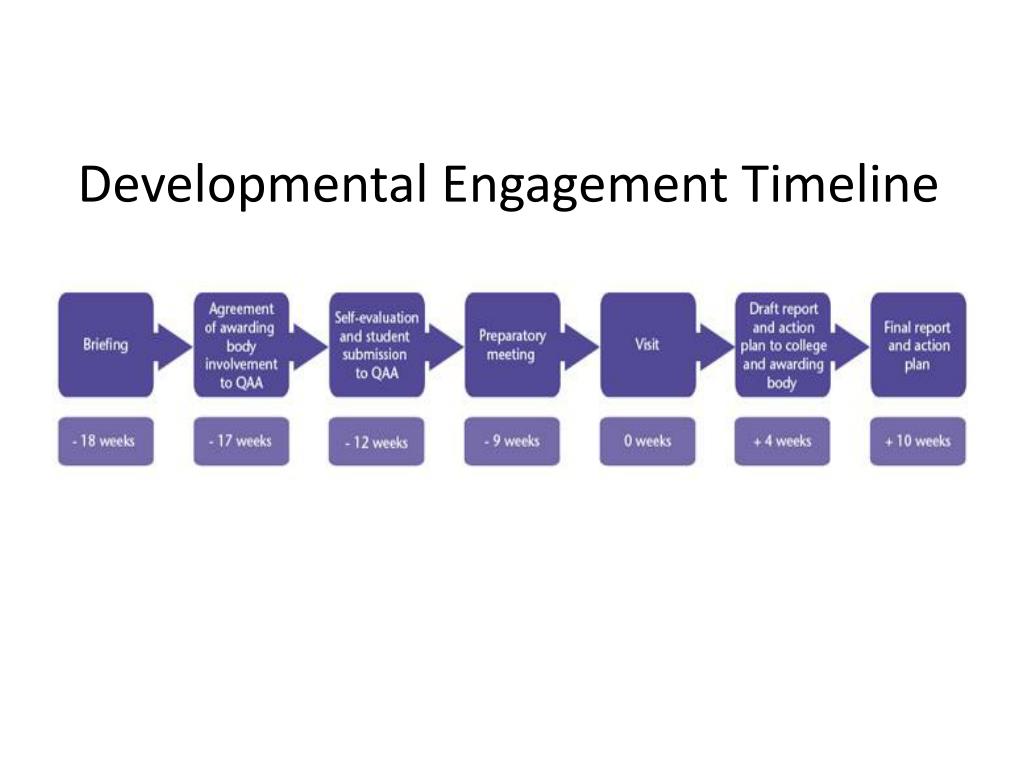 Developmental Engagement Timeline

Briefing

Agreement of awarding body involvement to QAA

Self-evaluation and student submission to QAA

Preparatory meeting

Visit

Draft report and action plan to college and awarding body

Final report and action plan

- 18 weeks

- 17 weeks

- 12 weeks

- 9 weeks

0 weeks

+ 4 weeks

+ 10 weeks